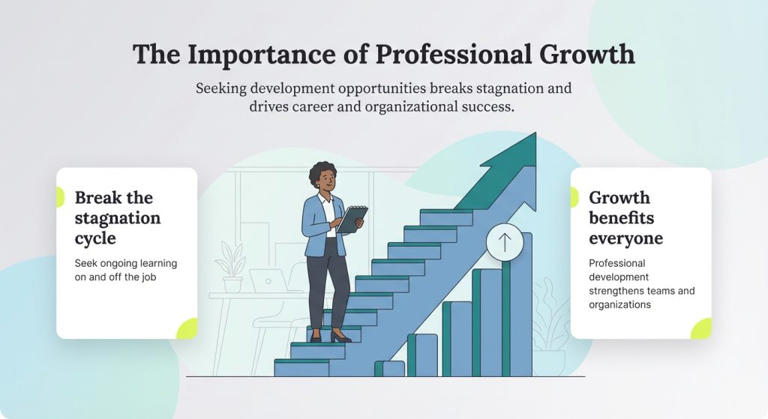 The Importance of Professional Growth

Seeking development opportunities breaks stagnation and drives career and organizational success.

Break the stagnation cycle

Seek ongoing learning on and off the job

Growth benefits everyone

Professional development strengthens teams and organizations